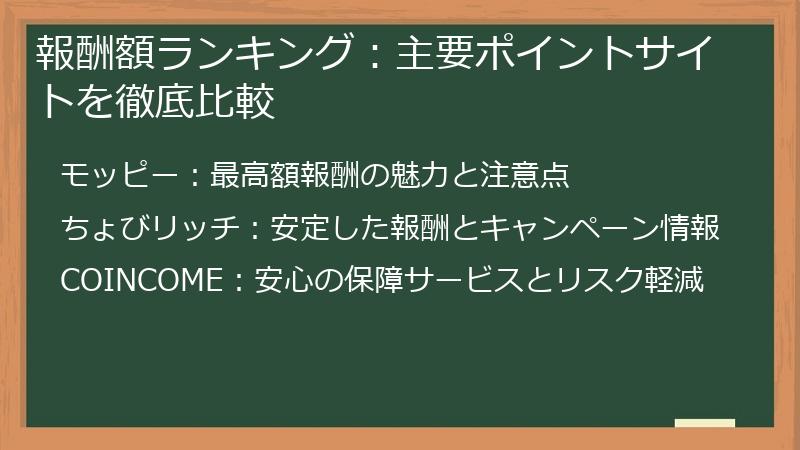 報酬額ランキング：主要ポイントサイトを徹底比較

モッピー：最高額報酬の魅力と注意点

ちょびリッチ：安定した報酬とキャンペーン情報

COINCOME：安心の保障サービスとリスク軽減